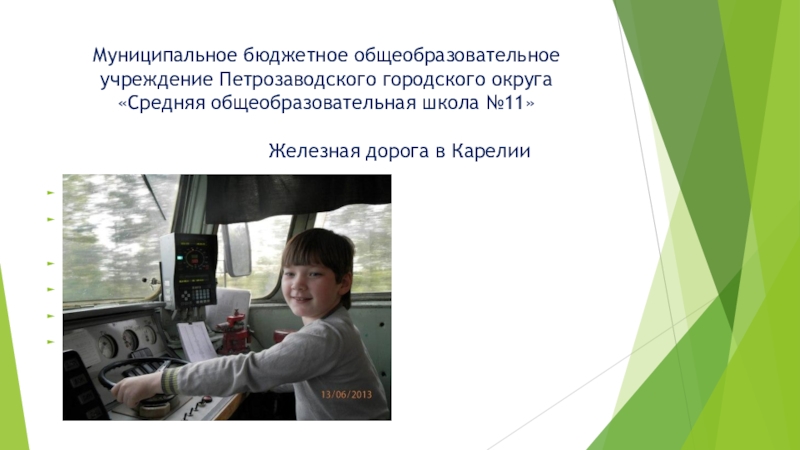 Муниципальное бюджетное общеобразовательное учреждение Петрозаводского городского округа «Средняя общеобразовательная школа №11»

Железная дорога в Карелии

13/06/2013